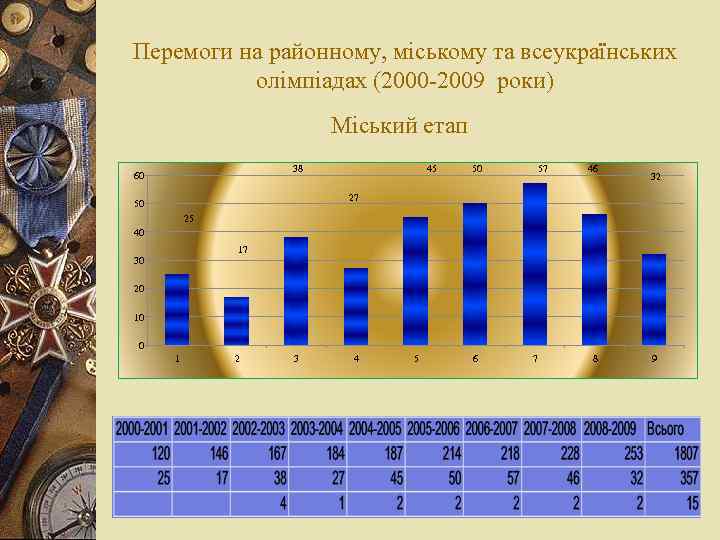 Перемоги на районному, міському та всеукраїнських олімпіадах (2000-2009 роки)

Міський етап

60
50
40
30
20
10
0

25 17 38 27 45 50 57 46 32

1 2 3 4 5 6 7 8 9

| 2000-2001 | 2001-2002 | 2002-2003 | 2003-2004 | 2004-2005 | 2005-2006 | 2006-2007 | 2007-2008 | 2008-2009 | Всього |
|---|---|---|---|---|---|---|---|---|---|
| 120 | 146 | 167 | 184 | 187 | 214 | 218 | 228 | 253 | 1807 |
| 25 | 17 | 38 | 27 | 45 | 50 | 57 | 46 | 32 | 357 |
| | | 4 | 1 | 2 | 2 | 2 | 2 | 2 | 15 |